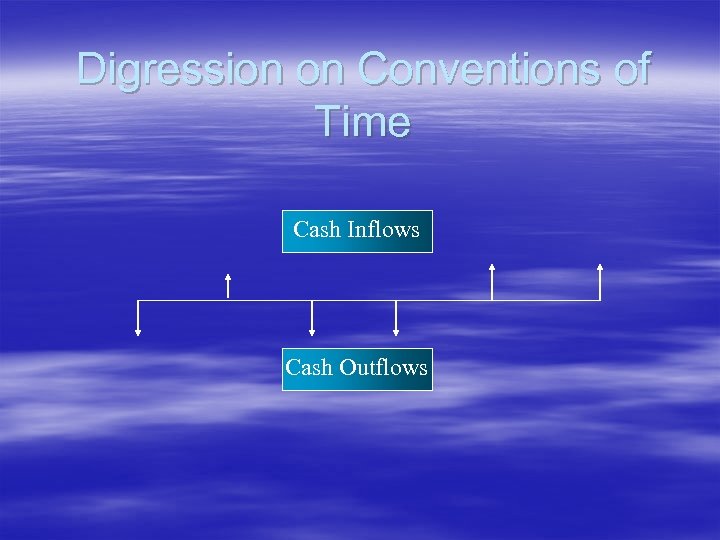 Digression on Conventions of Time

Cash Inflows

Cash Outflows